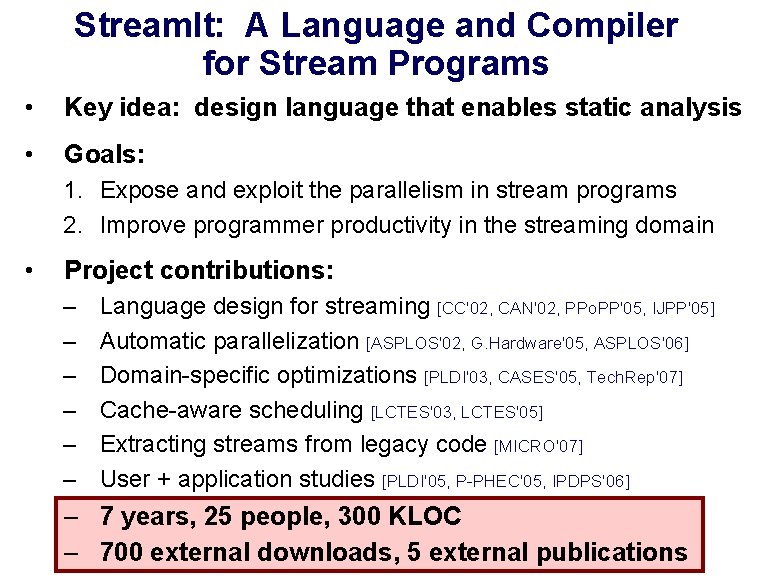 StreamIt: A Language and Compiler for Stream Programs

• Key idea: design language that enables static analysis

• Goals:
1. Expose and exploit the parallelism in stream programs
2. Improve programmer productivity in the streaming domain

• Project contributions:
– Language design for streaming [CC'02, CAN'02, PPoPP'05, IJPP'05]
– Automatic parallelization [ASPLOS'02, G.Hardware'05, ASPLOS'06]
– Domain-specific optimizations [PLDI'03, CASES'05, TechRep'07]
– Cache-aware scheduling [LCTES'03, LCTES'05]
– Extracting streams from legacy code [MICRO'07]
– User + application studies [PLDI'05, P-PHEC'05, IPDPS'06]
– 7 years, 25 people, 300 KLOC
– 700 external downloads, 5 external publications